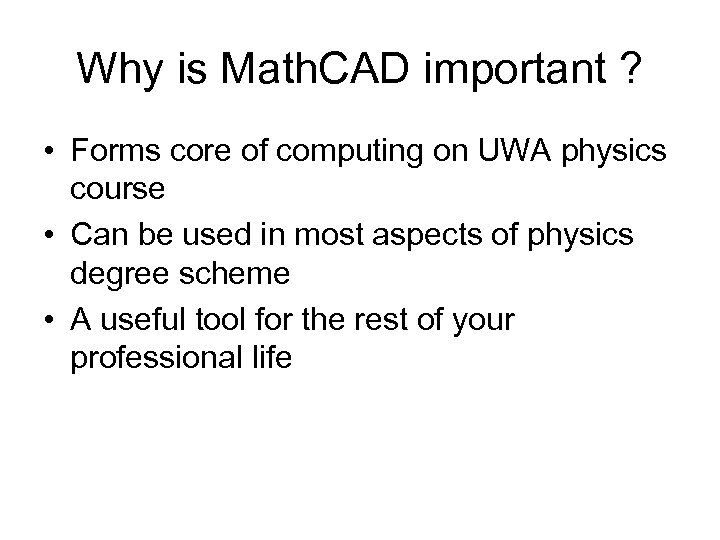 Why is MathCAD important ?

• Forms core of computing on UWA physics course
• Can be used in most aspects of physics degree scheme
• A useful tool for the rest of your professional life